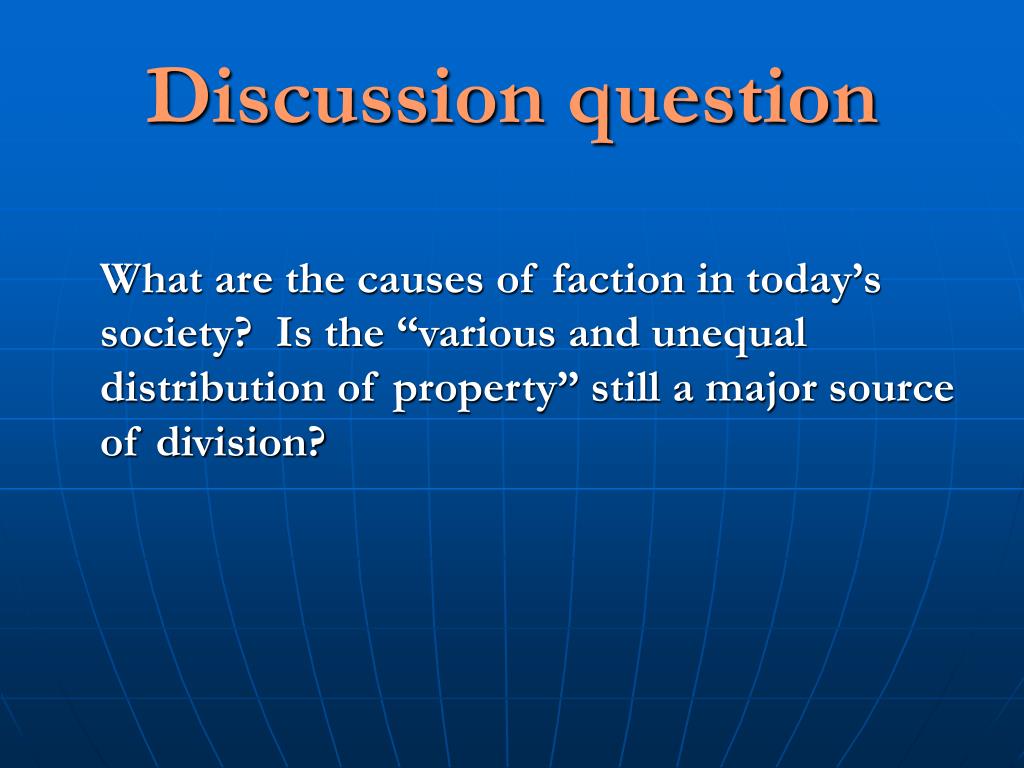 Discussion question

What are the causes of faction in today’s society? Is the “various and unequal distribution of property” still a major source of division?